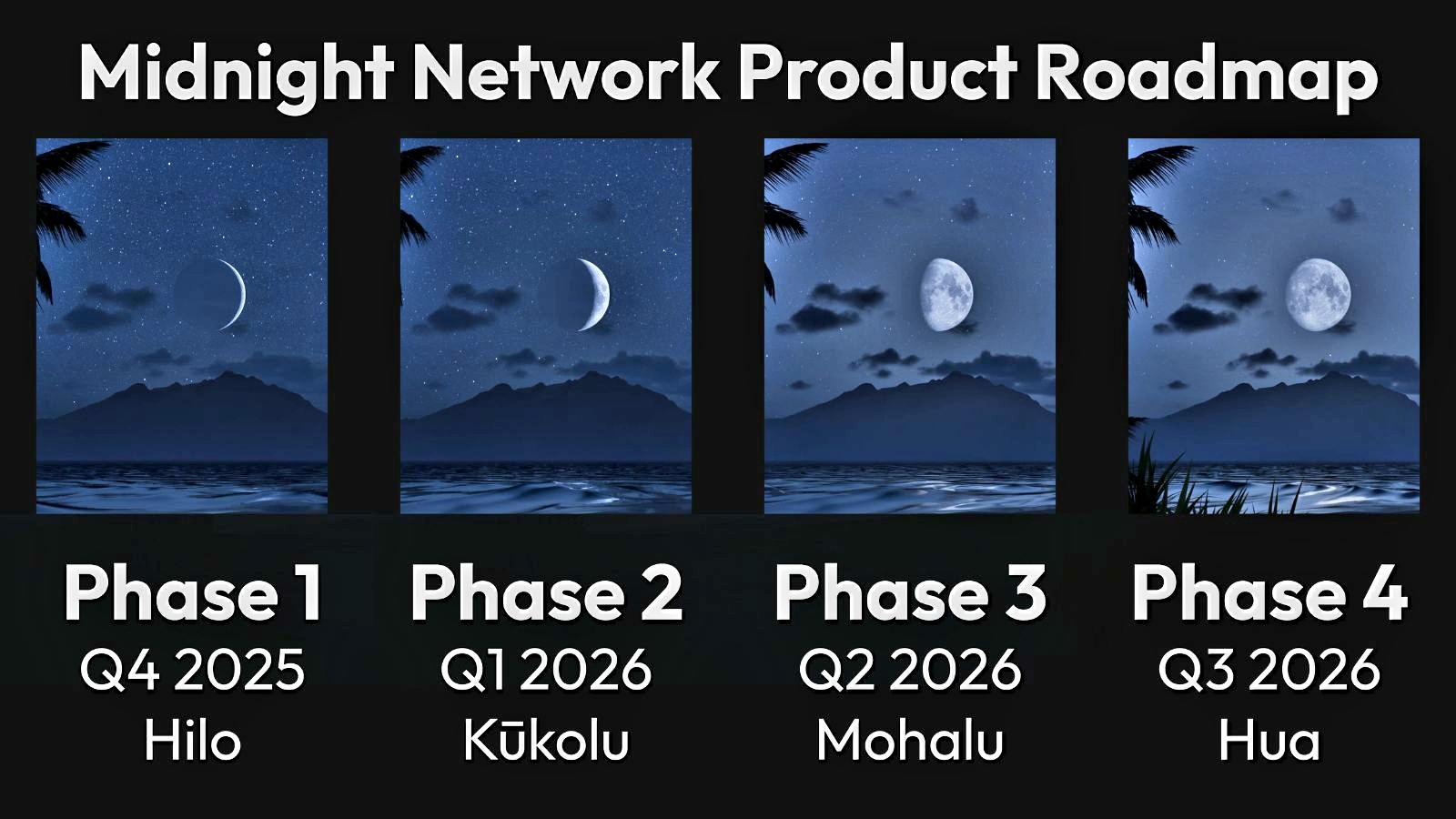 Midnight Network Product Roadmap

Phase 1
Q4 2025
Hilo

Phase 2
Q1 2026
Kūkolu

Phase 3
Q2 2026
Mohalu

Phase 4
Q3 2026
Hua